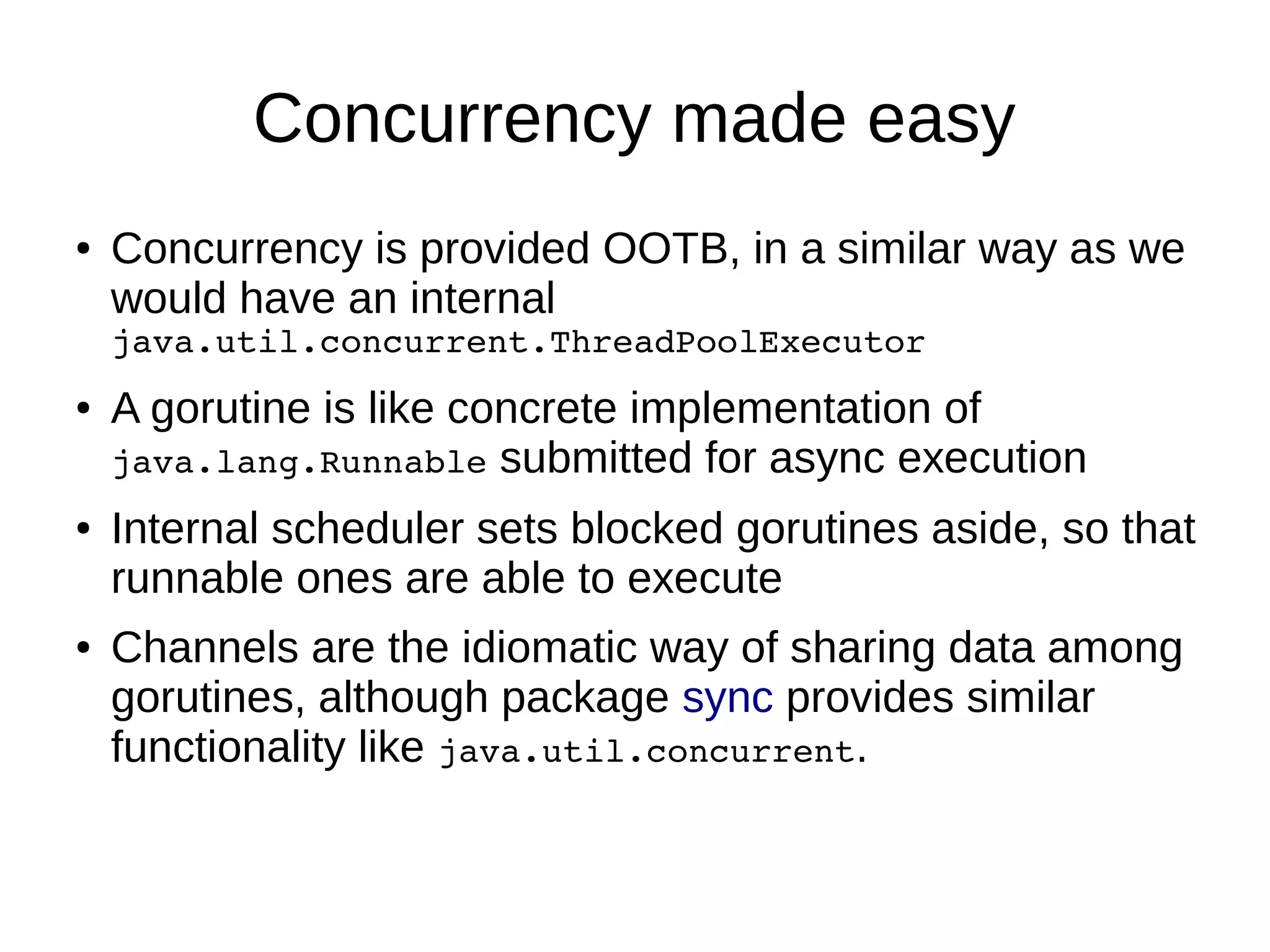 Concurrency made easy

• Concurrency is provided OOTB, in a similar way as we would have an internal java.util.concurrent.ThreadPoolExecutor

• A gorutine is like concrete implementation of java.lang.Runnable submitted for async execution

• Internal scheduler sets blocked gorutines aside, so that runnable ones are able to execute

• Channels are the idiomatic way of sharing data among gorutines, although package sync provides similar functionality like java.util.concurrent.